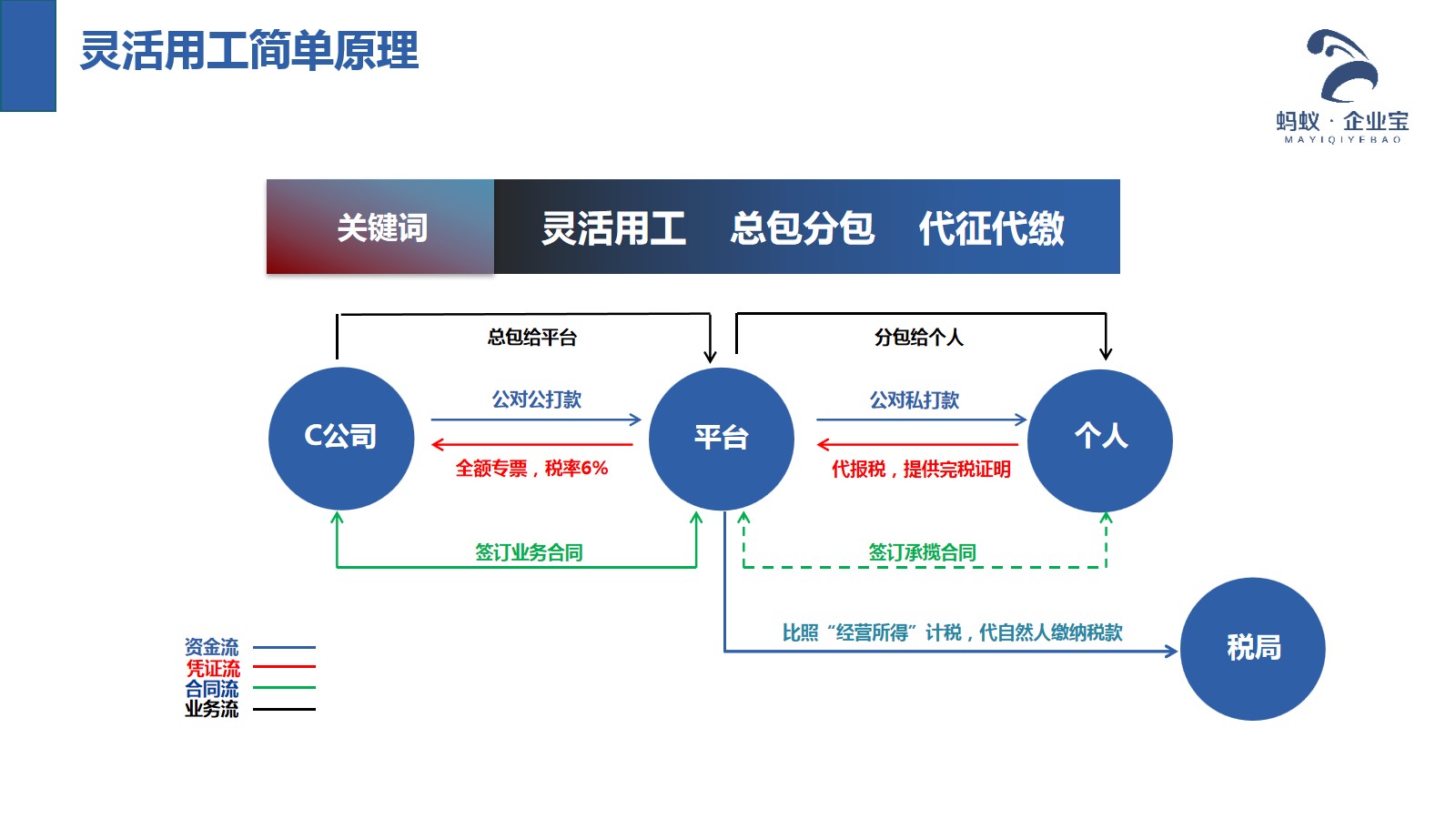 灵活用工简单原理

蚂蚁 · 企业宝
MAYIQIYEBAO

关键词 灵活用工 总包分包 代征代缴

总包给平台

分包给个人

C公司

公对公打款

全额专票，税率6%

平台

公对私打款

代报税，提供完税证明

个人

签订业务合同

签订承揽合同

比照“经营所得”计税，代自然人缴纳税款

税局

资金流
凭证流
合同流
业务流